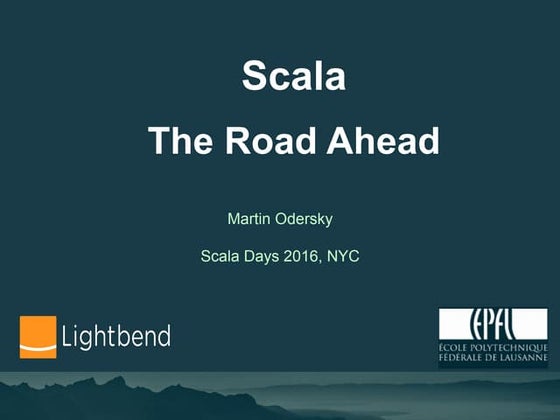 Scala

The Road Ahead

Martin Odersky

Scala Days 2016, NYC

Lightbend

EPFL
ÉCOLE POLYTECHNIQUE
FÉDÉRALE DE LAUSANNE